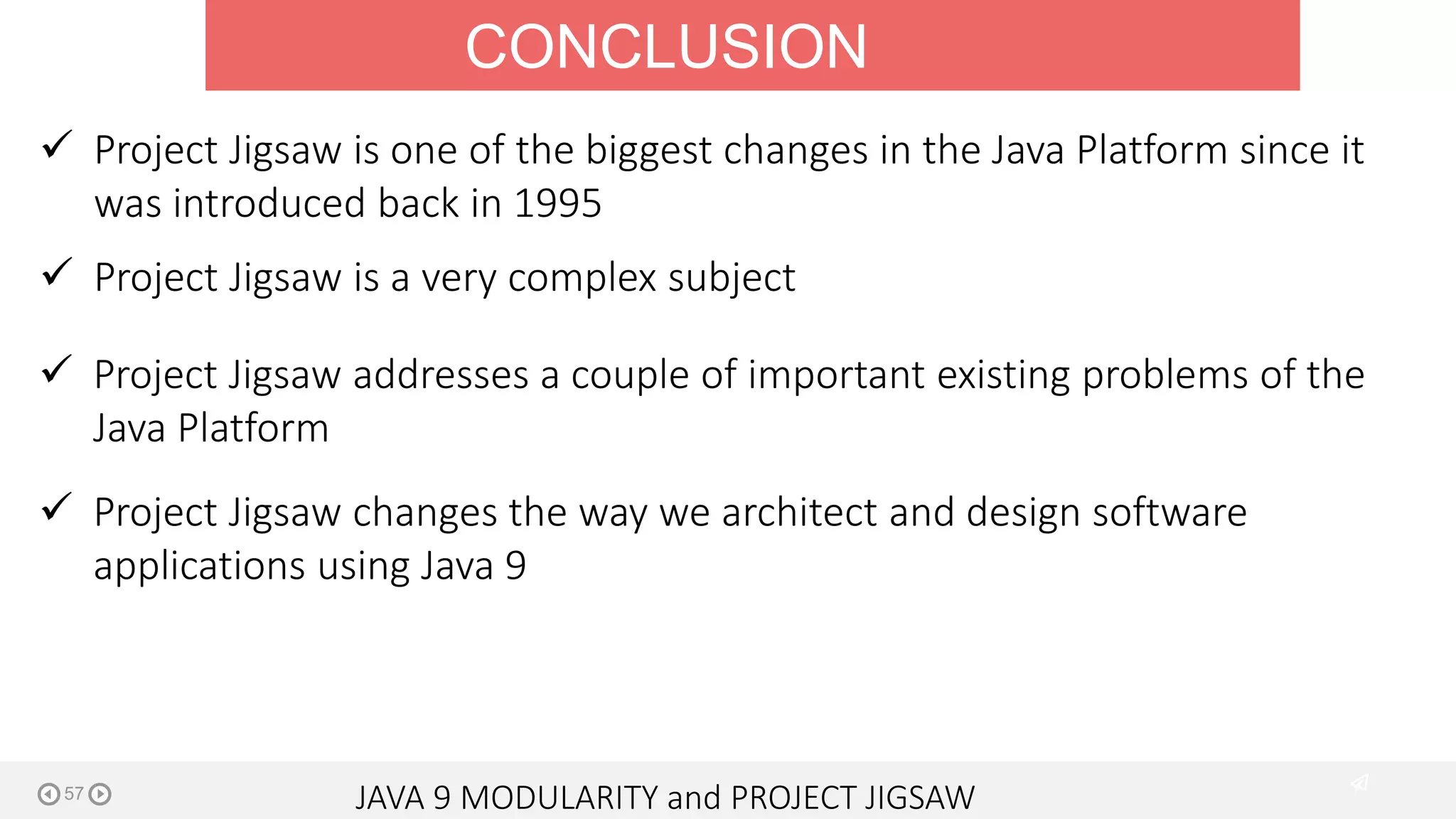 CONCLUSION

✓ Project Jigsaw is one of the biggest changes in the Java Platform since it was introduced back in 1995

✓ Project Jigsaw is a very complex subject

✓ Project Jigsaw addresses a couple of important existing problems of the Java Platform

✓ Project Jigsaw changes the way we architect and design software applications using Java 9

57

JAVA 9 MODULARITY and PROJECT JIGSAW